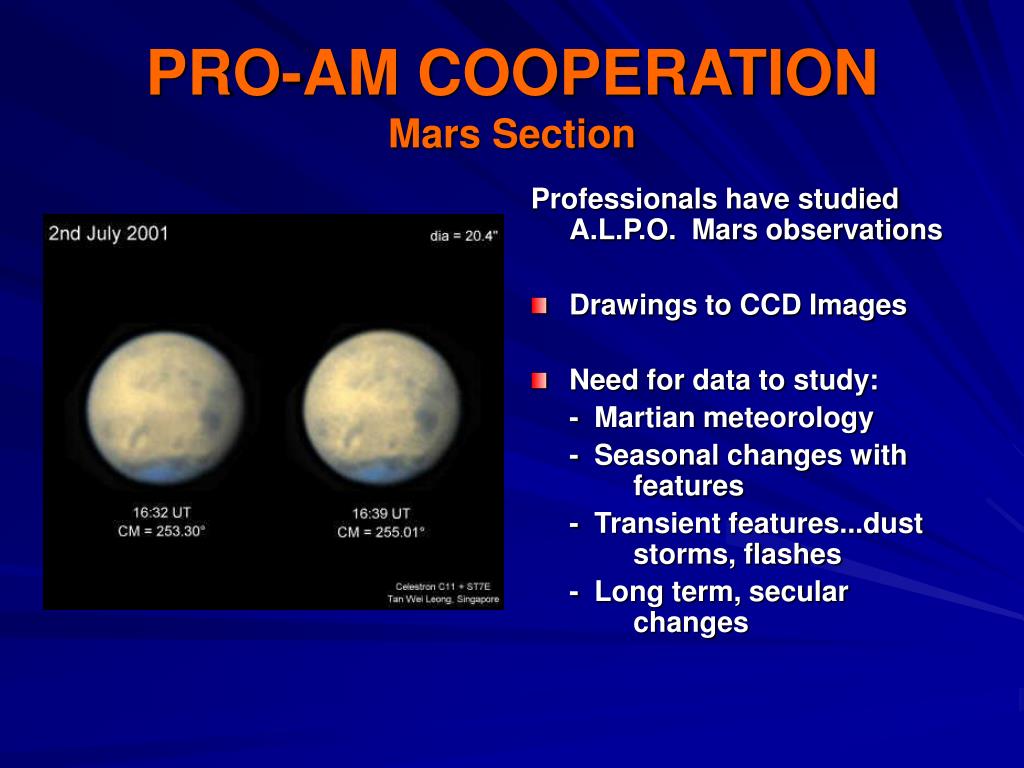 PRO-AM COOPERATION
Mars Section

2nd July 2001
dia = 20.4"

16:32 UT
CM = 253.30°

16:39 UT
CM = 255.01°

Celestron C11 + ST7E
Tan Wei Leong, Singapore

Professionals have studied A.L.P.O. Mars observations

Drawings to CCD Images

Need for data to study:
- Martian meteorology
- Seasonal changes with features
- Transient features...dust storms, flashes
- Long term, secular changes